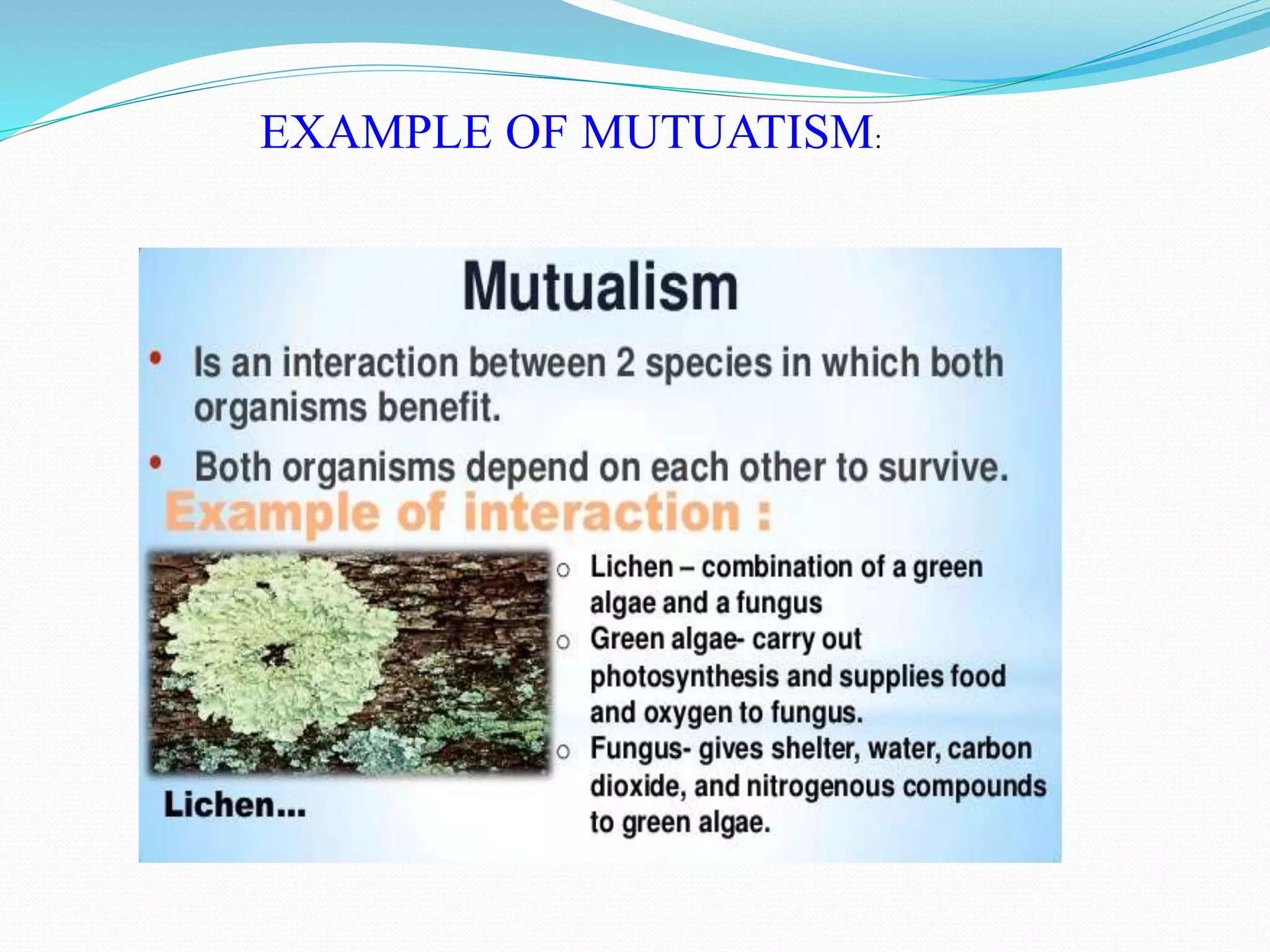 EXAMPLE OF MUTUATISM:

Mutualism

• Is an interaction between 2 species in which both organisms benefit.

• Both organisms depend on each other to survive.

Example of interaction :

Lichen...

○ Lichen – combination of a green algae and a fungus
○ Green algae- carry out photosynthesis and supplies food and oxygen to fungus.
○ Fungus- gives shelter, water, carbon dioxide, and nitrogenous compounds to green algae.